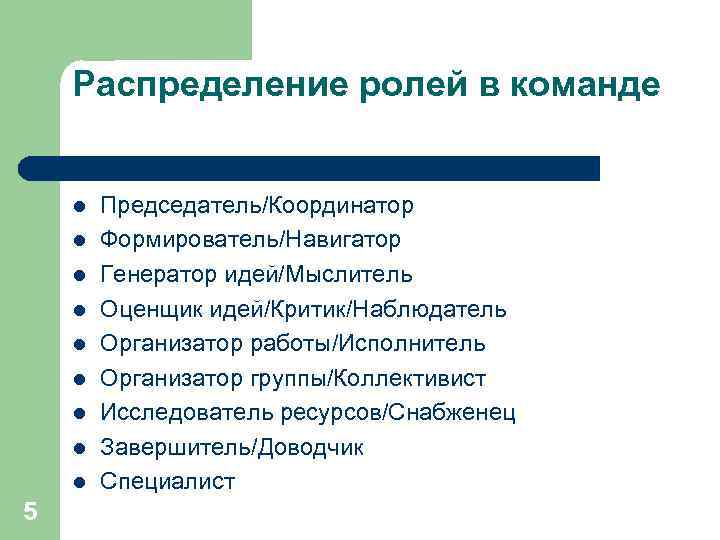 Распределение ролей в команде

- Председатель/Координатор
- Формирователь/Навигатор
- Генератор идей/Мыслитель
- Оценщик идей/Критик/Наблюдатель
- Организатор работы/Исполнитель
- Организатор группы/Коллективист
- Исследователь ресурсов/Снабженец
- Завершитель/Доводчик
- Специалист

5